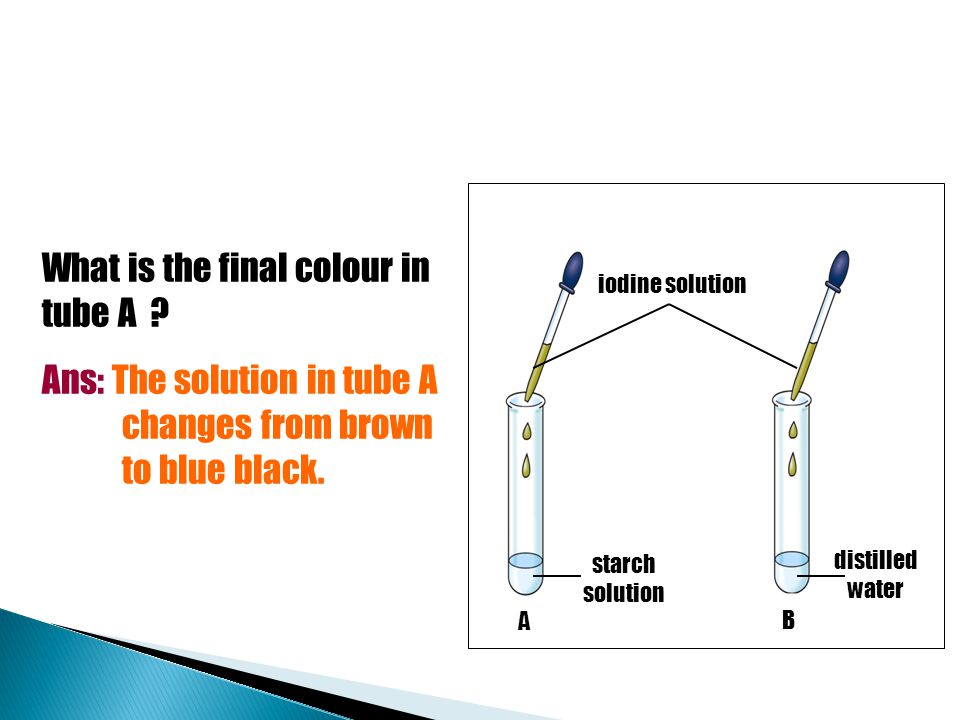 What is the final colour in tube A ?

Ans: The solution in tube A changes from brown to blue black.

iodine solution

starch solution

distilled water

A

B